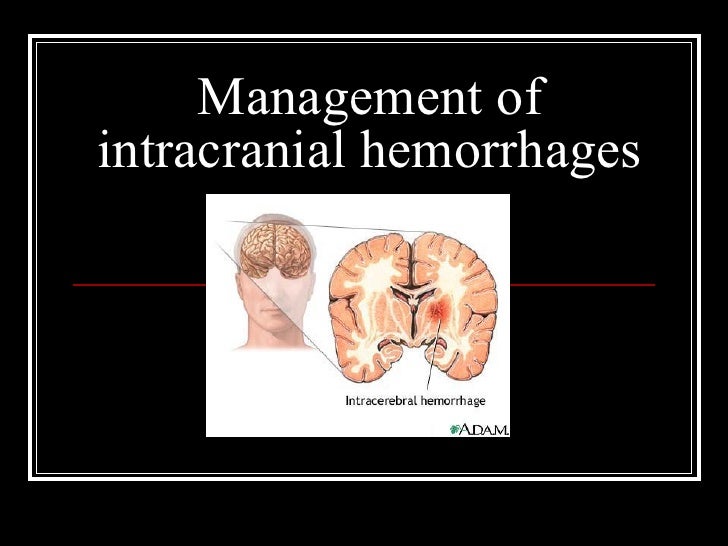 Management of intracranial hemorrhages

Intracerebral hemorrhage

A.D.A.M.